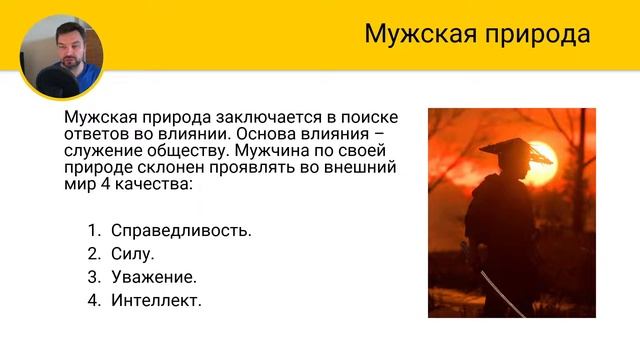 Мужская природа

Мужская природа заключается в поиске ответов во влиянии. Основа влияния – служение обществу. Мужчина по своей природе склонен проявлять во внешний мир 4 качества:

1. Справедливость.
2. Силу.
3. Уважение.
4. Интеллект.